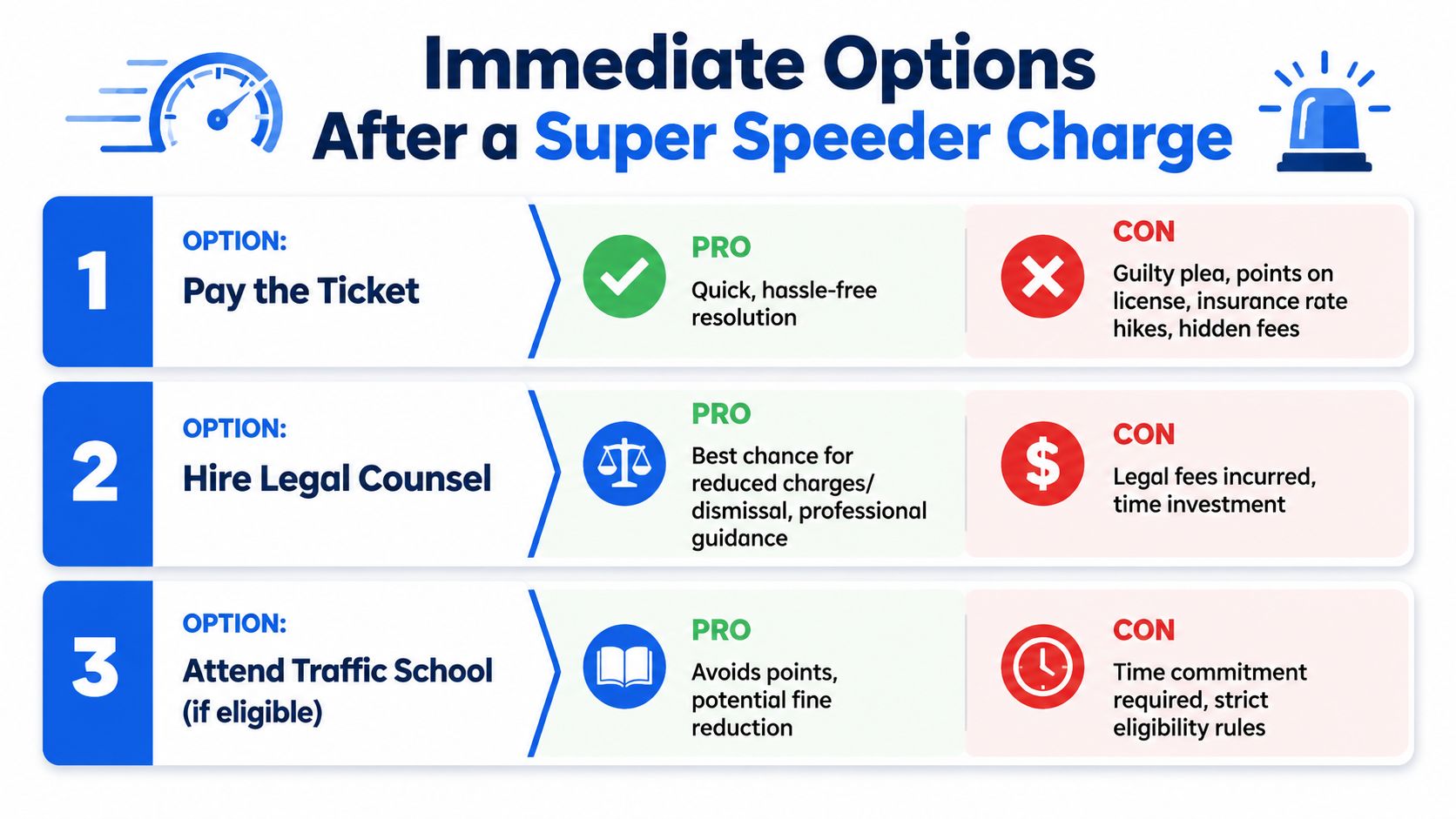 Immediate Options
After a Super Speeder Charge

1
OPTION:
Pay the Ticket

PRO
Quick, hassle-free resolution

CON
Guilty plea, points on license, insurance rate hikes, hidden fees

2
OPTION:
Hire Legal Counsel

PRO
Best chance for reduced charges/ dismissal, professional guidance

CON
Legal fees incurred, time investment

3
OPTION:
Attend Traffic School (if eligible)

PRO
Avoids points, potential fine reduction

CON
Time commitment required, strict eligibility rules